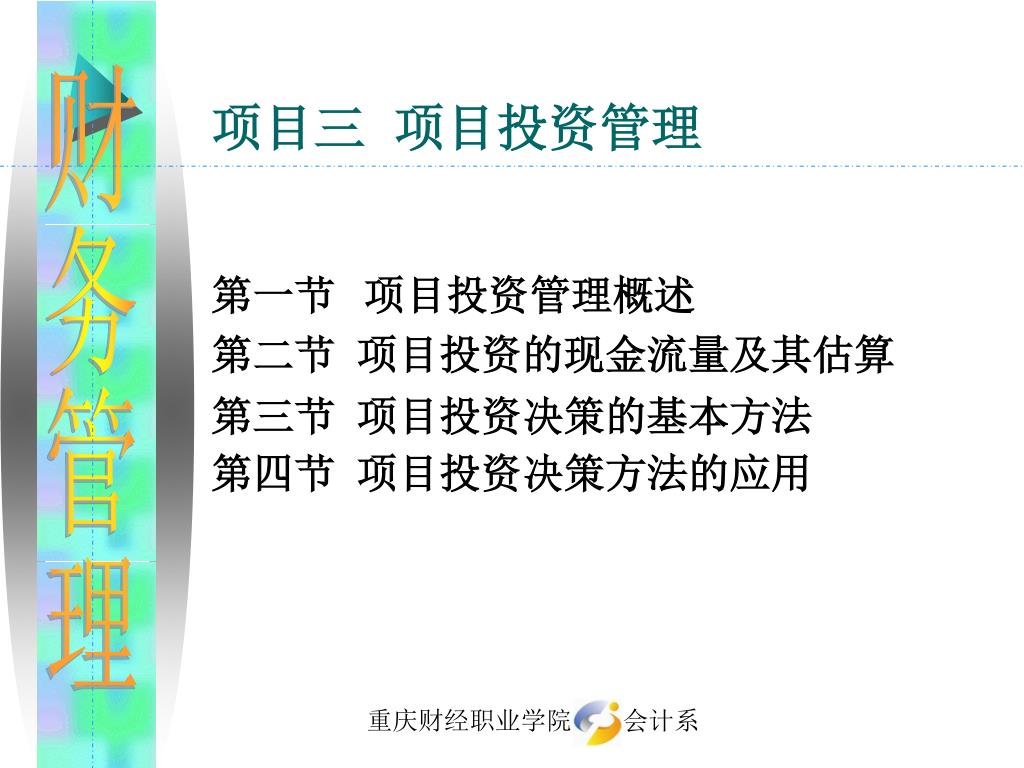 财务管理

项目三 项目投资管理

第一节 项目投资管理概述
第二节 项目投资的现金流量及其估算
第三节 项目投资决策的基本方法
第四节 项目投资决策方法的应用

重庆财经职业学院 会计系